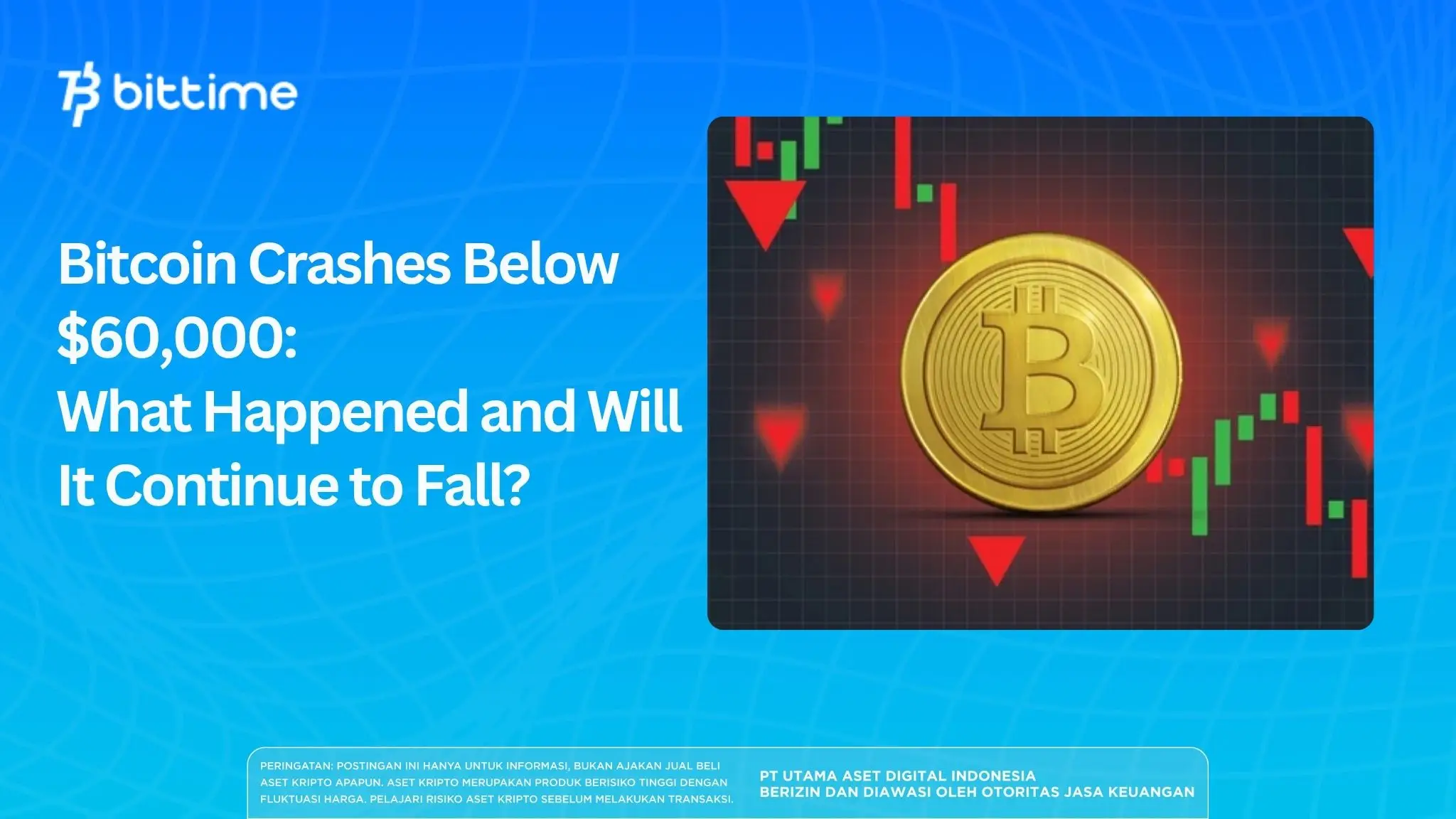 bittime

Bitcoin Crashes Below $60,000: What Happened and Will It Continue to Fall?

PERINGATAN: POSTINGAN INI HANYA UNTUK INFORMASI, BUKAN AJAKAN JUAL BELI ASET KRIPTO APAPUN. ASET KRIPTO MERUPAKAN PRODUK BERISIKO TINGGI DENGAN FLUKTUASI HARGA. PELAJARI RISIKO ASET KRIPTO SEBELUM MELAKUKAN TRANSAKSI.

PT UTAMA ASET DIGITAL INDONESIA
BERIZIN DAN DIAWASI OLEH OTORITAS JASA KEUANGAN